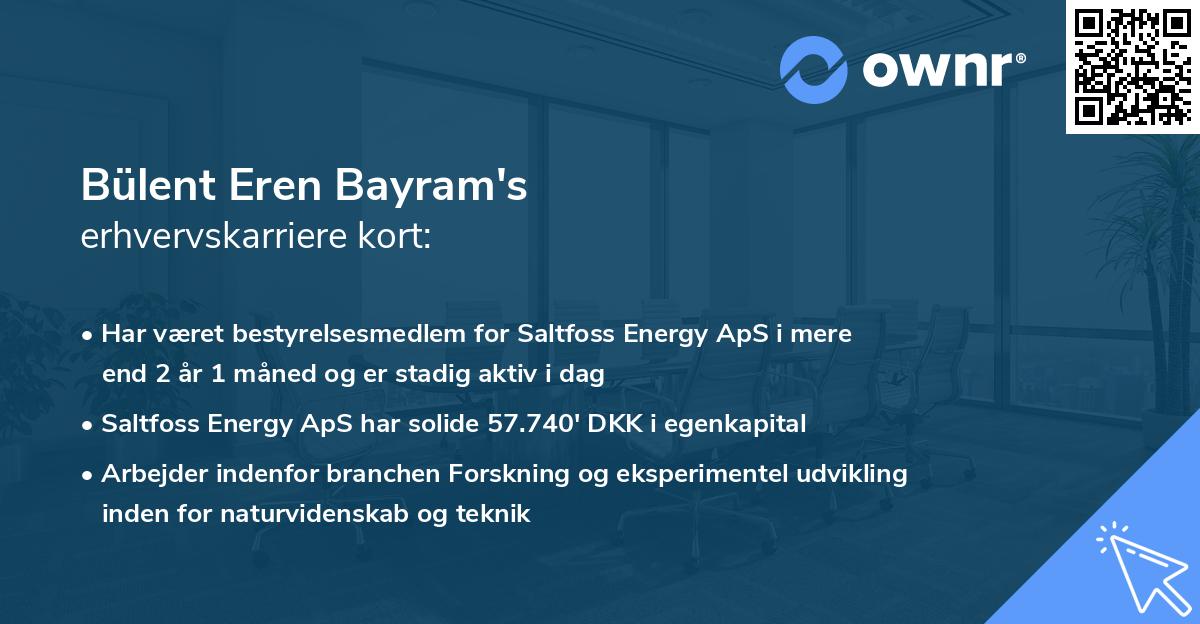 ownr®

Bülent Eren Bayram's
erhvervskarriere kort:

• Har været bestyrelsesmedlem for Saltfoss Energy ApS i mere end 2 år 1 måned og er stadig aktiv i dag

• Saltfoss Energy ApS har solide 57.740' DKK i egenkapital

• Arbejder indenfor branchen Forskning og eksperimentel udvikling inden for naturvidenskab og teknik